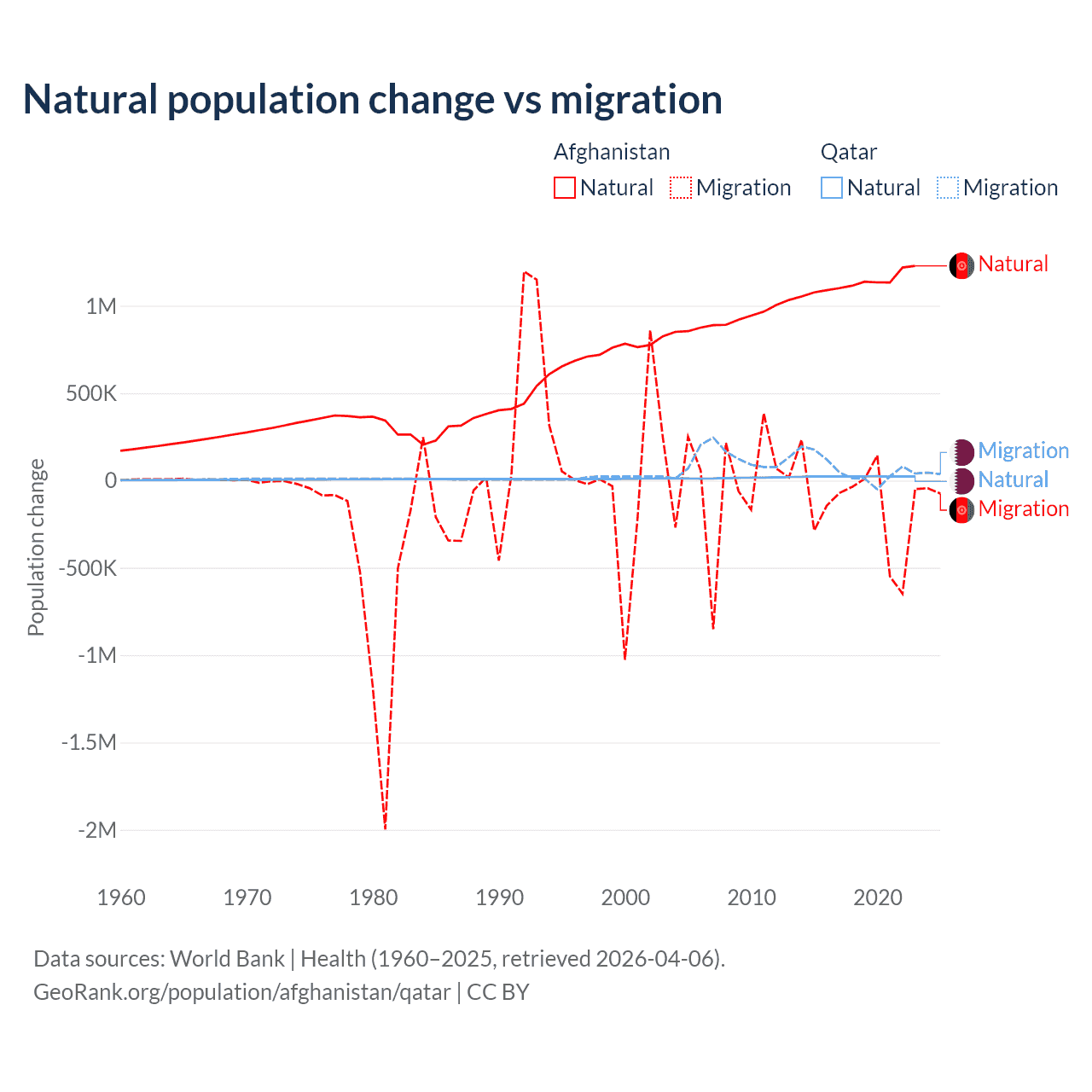 Natural population change vs migration

Afghanistan
Natural
Migration

Qatar
Natural
Migration

Natural
Migration
Natural
Migration

Population change

1M
500K
0
-500K
-1M
-1.5M
-2M

1960
1970
1980
1990
2000
2010
2020

Data sources: World Bank | Health (1960–2025, retrieved 2026-04-06).
GeoRank.org/population/afghanistan/qatar | CC BY